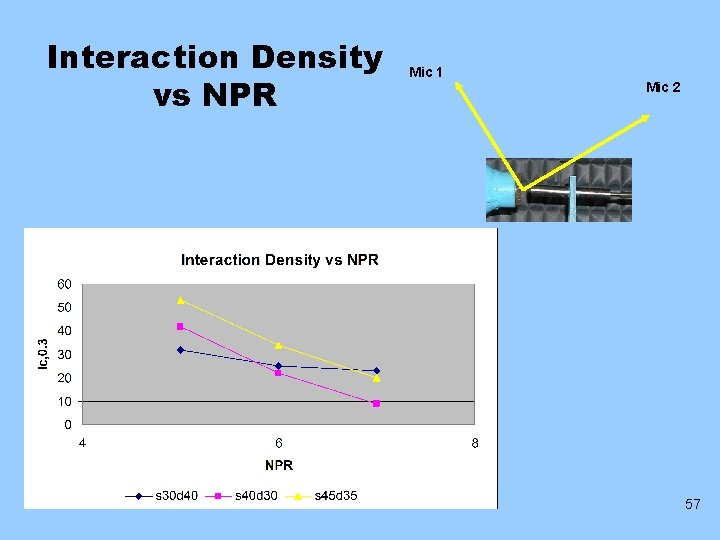 Interaction Density vs NPR

Mic 1

Mic 2

Interaction Density vs NPR

60
50
40
30
20
10
0

Ic,0.3

4
6
8

NPR

s30d40
s40d30
s45d35

57